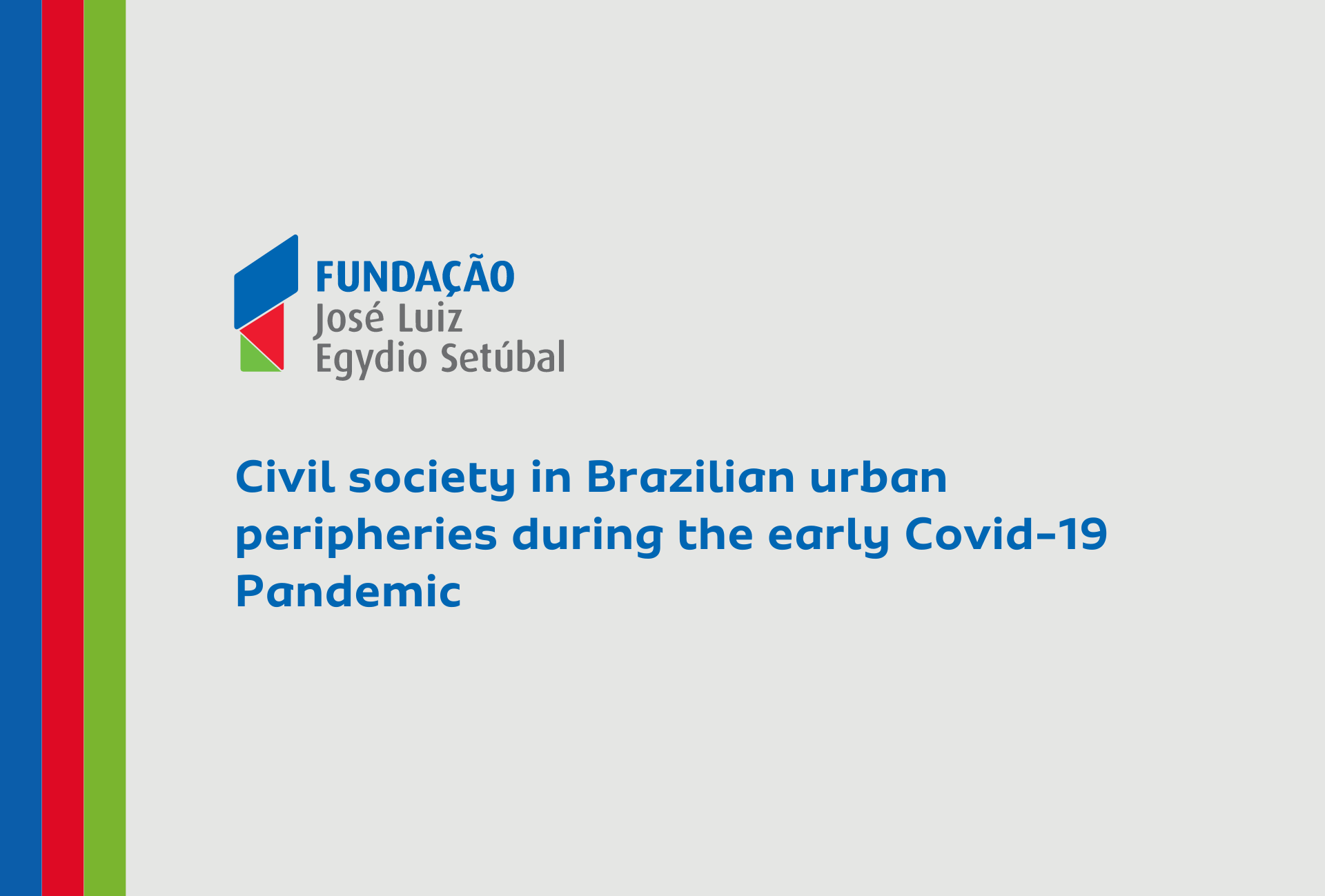 FUNDAÇÃO
José Luiz
Egydio Setúbal

Civil society in Brazilian urban peripheries during the early Covid-19 Pandemic